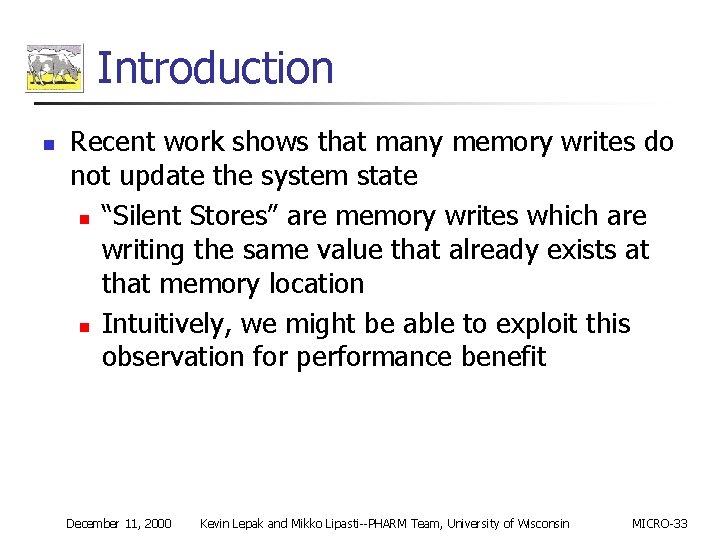 Introduction

Recent work shows that many memory writes do not update the system state

“Silent Stores” are memory writes which are writing the same value that already exists at that memory location

Intuitively, we might be able to exploit this observation for performance benefit

December 11, 2000 Kevin Lepak and Mikko Lipasti--PHARM Team, University of Wisconsin MICRO-33